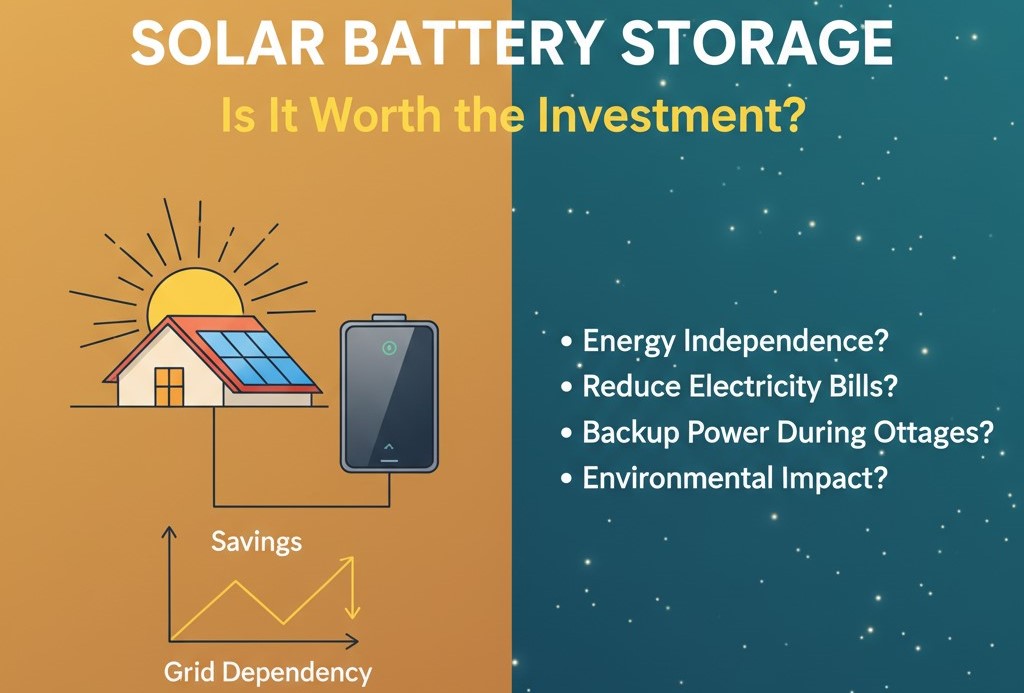 SOLAR BATTERY STORAGE

Is It Worth the Investment?

• Energy Independence?
• Reduce Electricity Bills?
• Backup Power During Ottages?
• Environmental Impact?

Savings

Grid Dependency